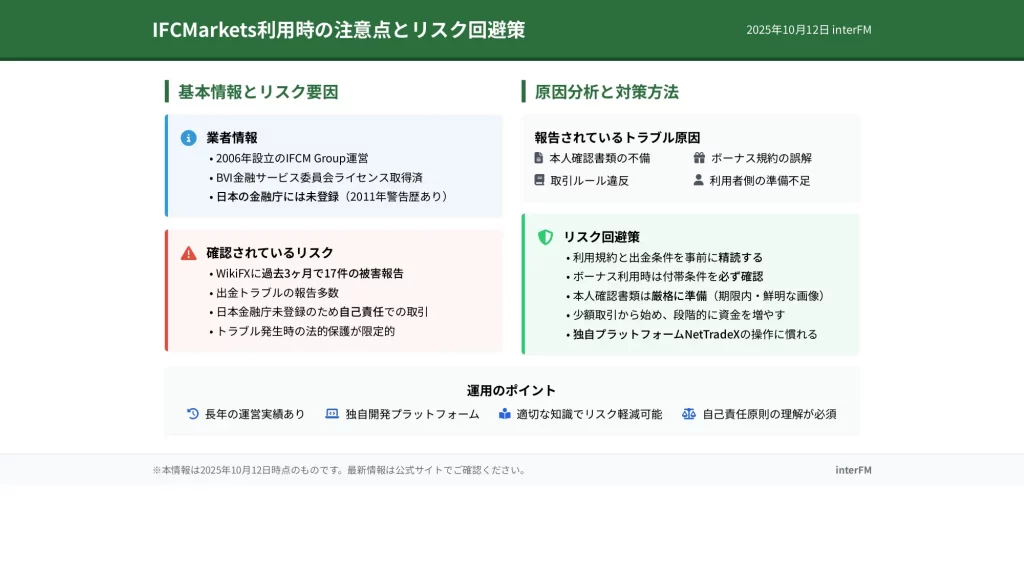 IFCMarkets利用時の注意点とリスク回避策

2025年10月12日 interFM

基本情報とリスク要因

業者情報
• 2006年設立のIFCM Group運営
• BVI金融サービス委員会ライセンス取得済
• 日本の金融庁には未登録（2011年警告歴あり）

確認されているリスク
• WikiFXに過去3ヶ月で17件の被害報告
• 出金トラブルの報告多数
• 日本金融庁未登録のため自己責任での取引
• トラブル発生時の法的保護が限定的

原因分析と対策方法

報告されているトラブル原因
本人確認書類の不備
ボーナス規約の誤解
取引ルール違反
利用者側の準備不足

リスク回避策
• 利用規約と出金条件を事前に精読する
• ボーナス利用時は付帯条件を必ず確認
• 本人確認書類は厳格に準備（期限内・鮮明な画像）
• 少額取引から始め、段階的に資金を増やす
• 独自プラットフォームNetTradeXの操作に慣れる

運用のポイント
長年の運営実績あり
独自開発プラットフォーム
適切な知識でリスク軽減可能
自己責任原則の理解が必須

※本情報は2025年10月12日時点のものです。最新情報は公式サイトでご確認ください。

interFM